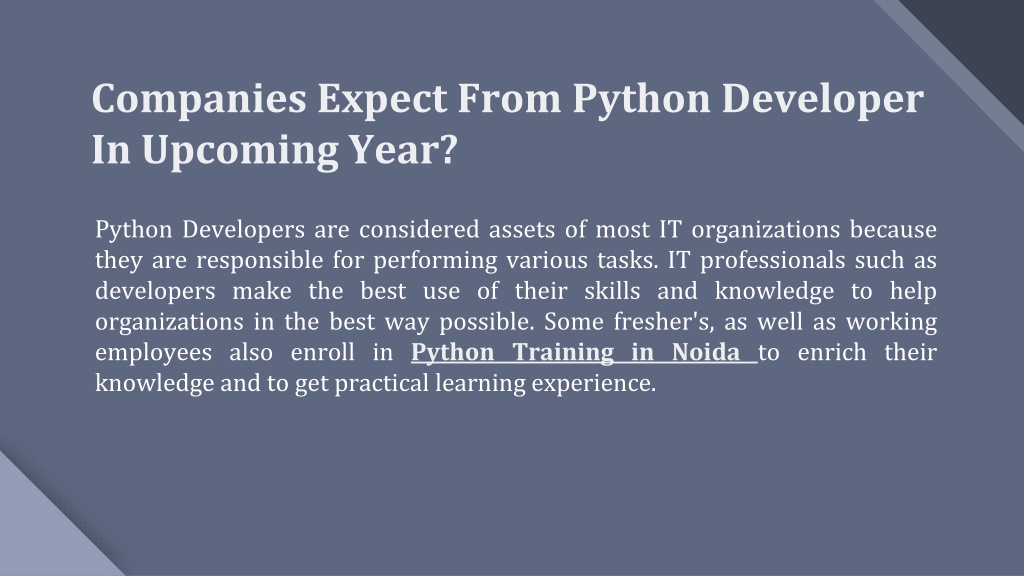 Companies Expect From Python Developer In Upcoming Year?

Python Developers are considered assets of most IT organizations because they are responsible for performing various tasks. IT professionals such as developers make the best use of their skills and knowledge to help organizations in the best way possible. Some fresher's, as well as working employees also enroll in Python Training in Noida to enrich their knowledge and to get practical learning experience.